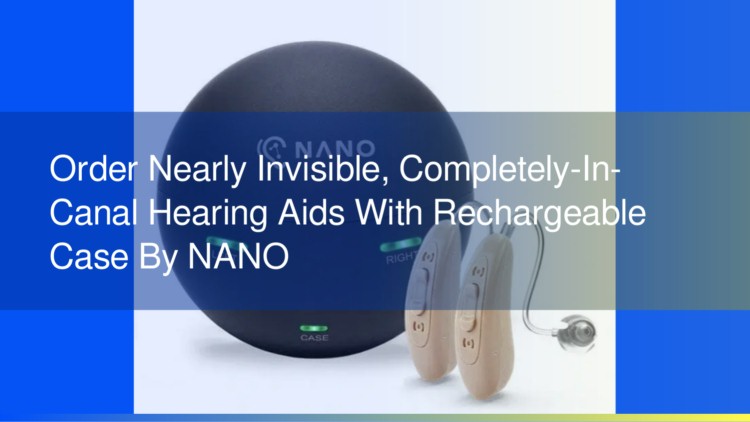 NANO

Order Nearly Invisible, Completely-In-Canal Hearing Aids With Rechargeable Case By NANO

RIGHT

CASE